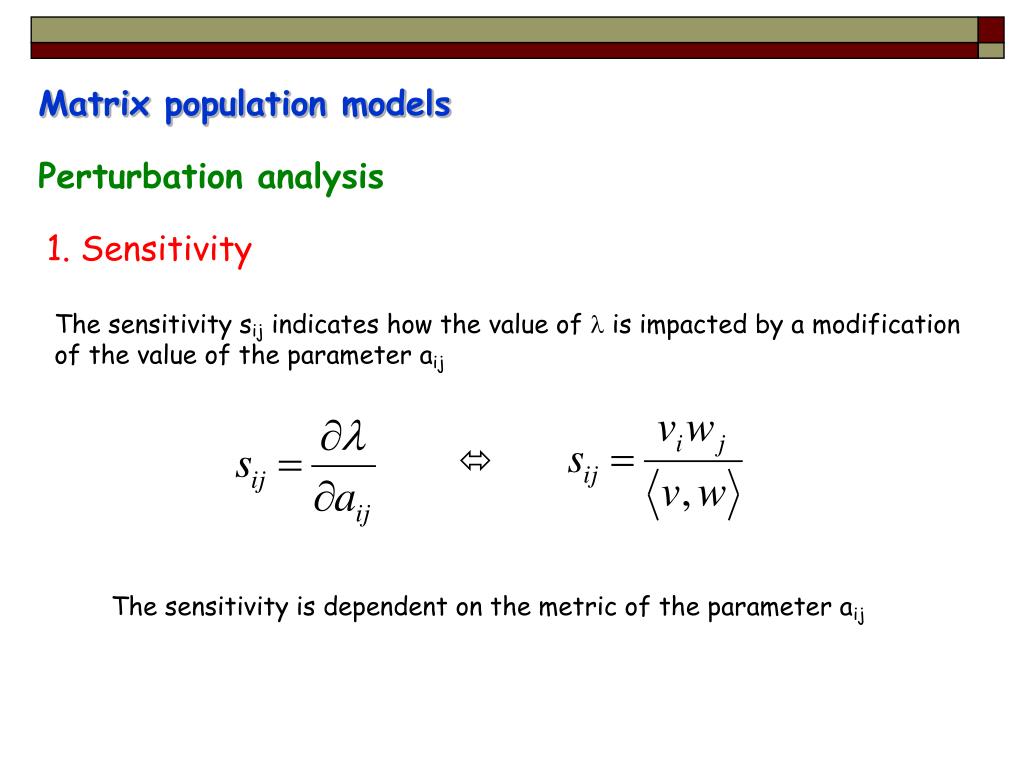 Matrix population models

Perturbation analysis

1. Sensitivity

The sensitivity $s_{ij}$ indicates how the value of $\lambda$ is impacted by a modification of the value of the parameter $a_{ij}$

$s_{ij} = \frac{\partial \lambda}{\partial a_{ij}}$ $\Leftrightarrow$ $s_{ij} = \frac{v_i w_j}{\langle v, w \rangle}$

The sensitivity is dependent on the metric of the parameter $a_{ij}$